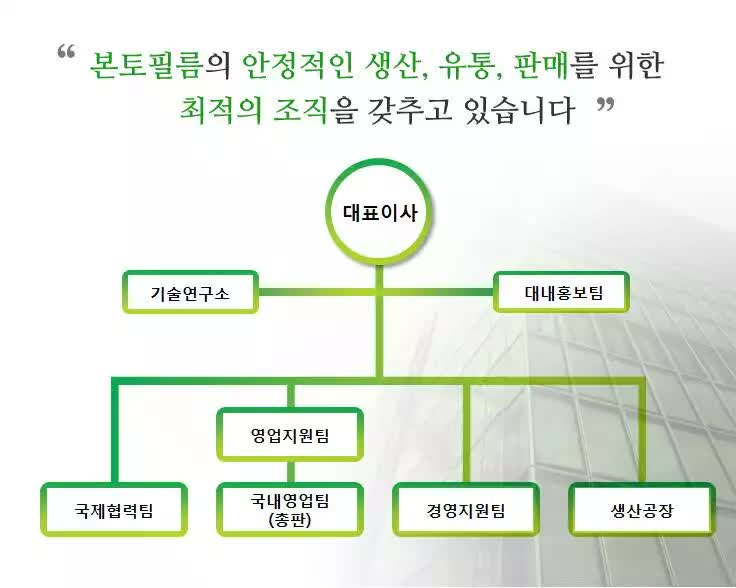 “ 본토필름의 안정적인 생산, 유통, 판매를 위한 최적의 조직을 갖추고 있습니다 ”

대표이사

기술연구소

대내홍보팀

영업지원팀

국제협력팀

국내영업팀 (총판)

경영지원팀

생산공장